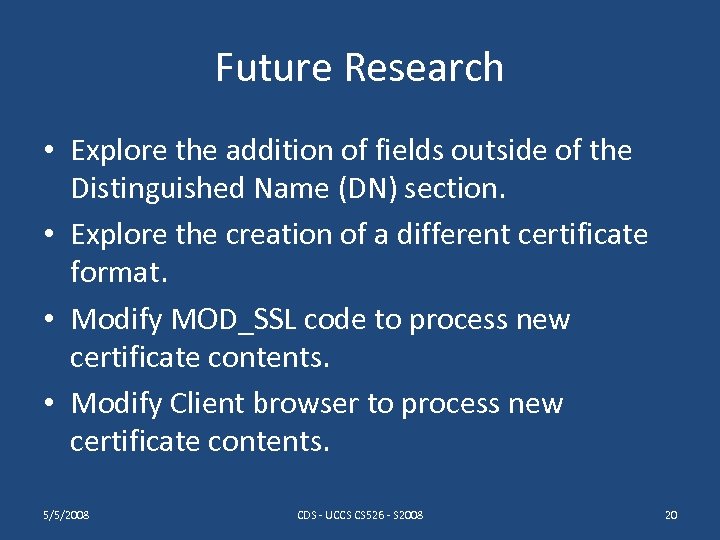 Future Research

• Explore the addition of fields outside of the Distinguished Name (DN) section.
• Explore the creation of a different certificate format.
• Modify MOD_SSL code to process new certificate contents.
• Modify Client browser to process new certificate contents.

5/5/2008 CDS - UCCS CS526 - S2008 20